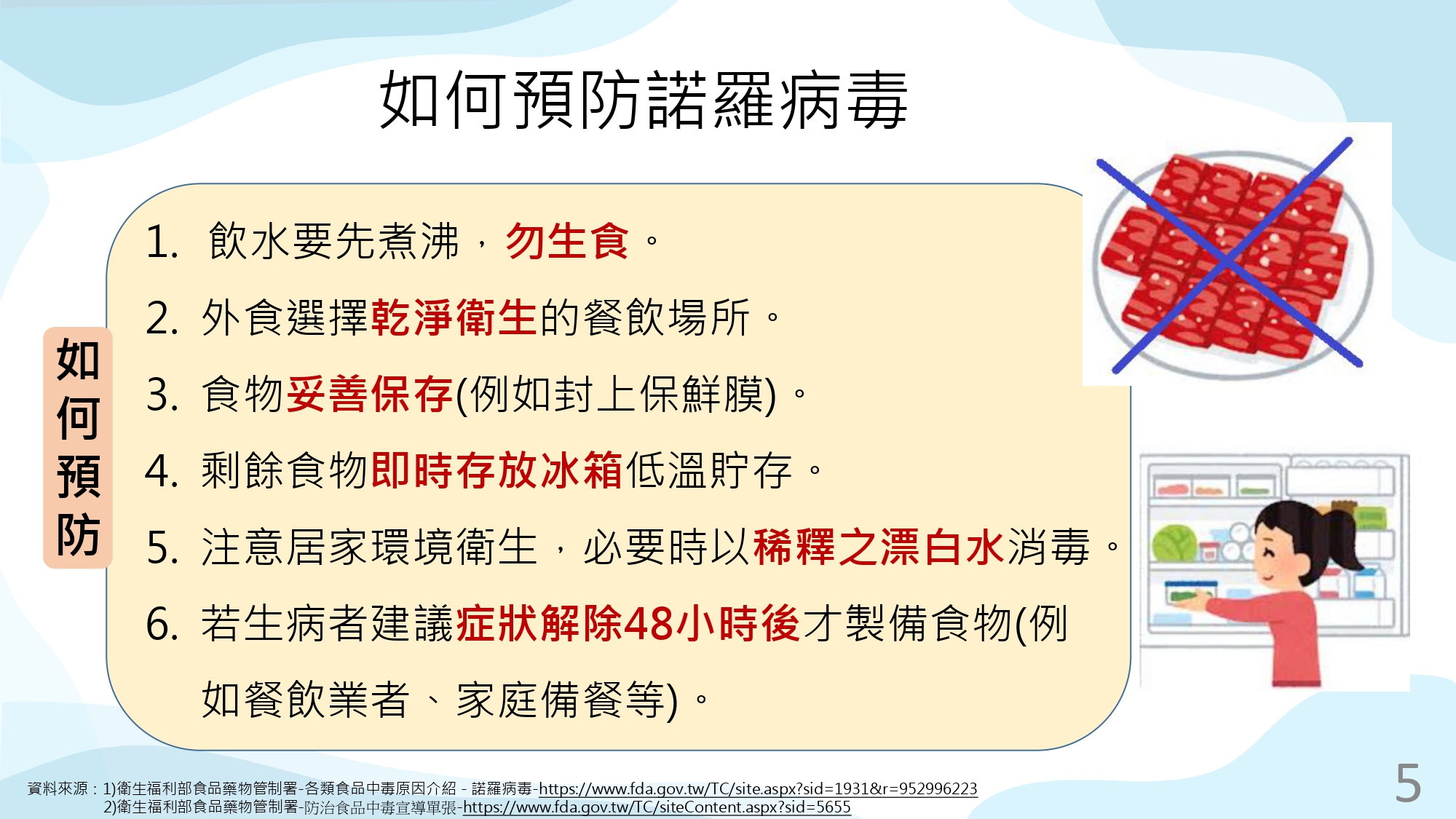 如何預防諾羅病毒

如何預防

1. 飲水要先煮沸，勿生食。
2. 外食選擇乾淨衛生的餐飲場所。
3. 食物妥善保存(例如封上保鮮膜)。
4. 剩餘食物即時存放冰箱低溫貯存。
5. 注意居家環境衛生，必要時以稀釋之漂白水消毒。
6. 若生病者建議症狀解除48小時後才製備食物(例如餐飲業者、家庭備餐等)。

資料來源：1)衛生福利部食品藥物管制署-各類食品中毒原因介紹 - 諾羅病毒-https://www.fda.gov.tw/TC/site.aspx?sid=1931&r=952996223
2)衛生福利部食品藥物管制署-防治食品中毒宣導單張-https://www.fda.gov.tw/TC/siteContent.aspx?sid=5655

5